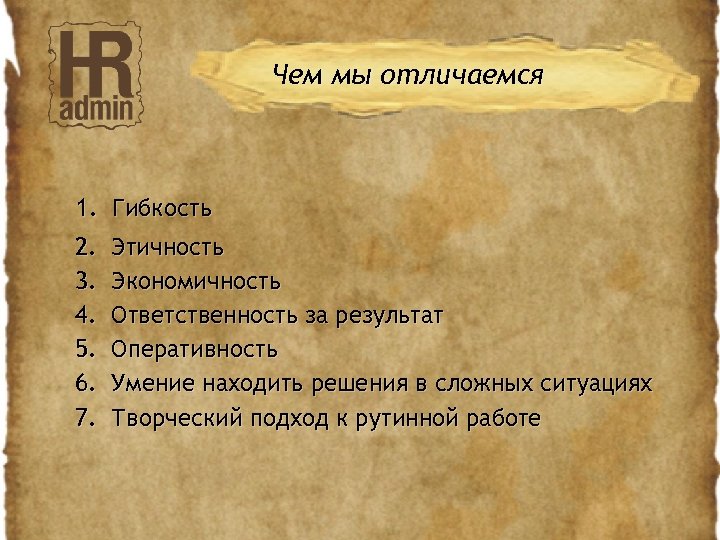 HR admin

Чем мы отличаемся

1. Гибкость
2. Этичность
3. Экономичность
4. Ответственность за результат
5. Оперативность
6. Умение находить решения в сложных ситуациях
7. Творческий подход к рутинной работе